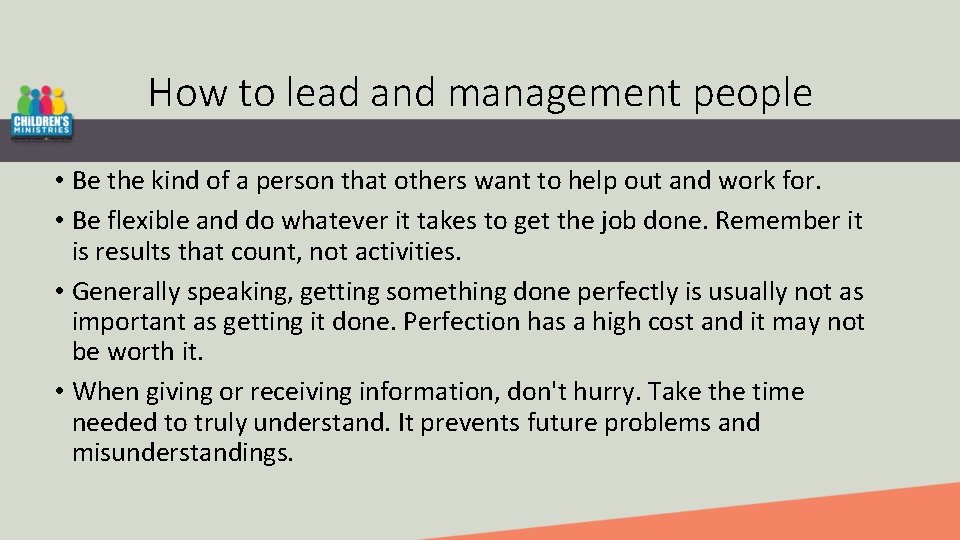 CHILDREN'S MINISTRIES

How to lead and management people

• Be the kind of a person that others want to help out and work for.
• Be flexible and do whatever it takes to get the job done. Remember it is results that count, not activities.
• Generally speaking, getting something done perfectly is usually not as important as getting it done. Perfection has a high cost and it may not be worth it.
• When giving or receiving information, don't hurry. Take the time needed to truly understand. It prevents future problems and misunderstandings.